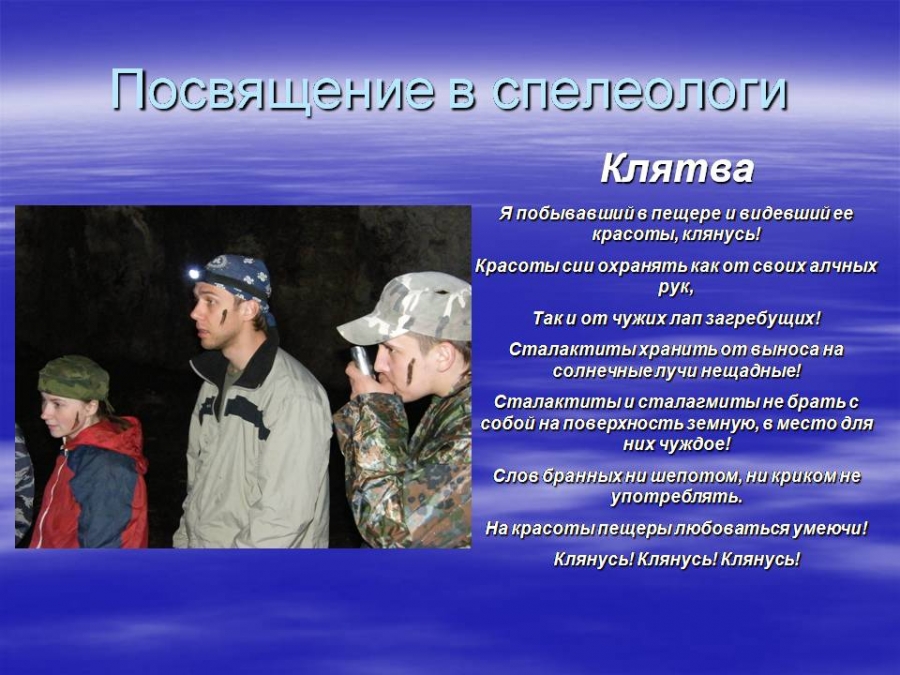 Посвящение в спелеологи

Клятва

Я побывавший в пещере и видевший ее красоты, клянусь!

Красоты сии охранять как от своих алчных рук,

Так и от чужих лап загребущих!

Сталактиты хранить от выноса на солнечные лучи нещадные!

Сталактиты и сталагмиты не брать с собой на поверхность земную, в место для них чуждое!

Слов бранных ни шепотом, ни криком не употреблять.

На красоты пещеры любоваться умеючи!

Клянусь! Клянусь! Клянусь!